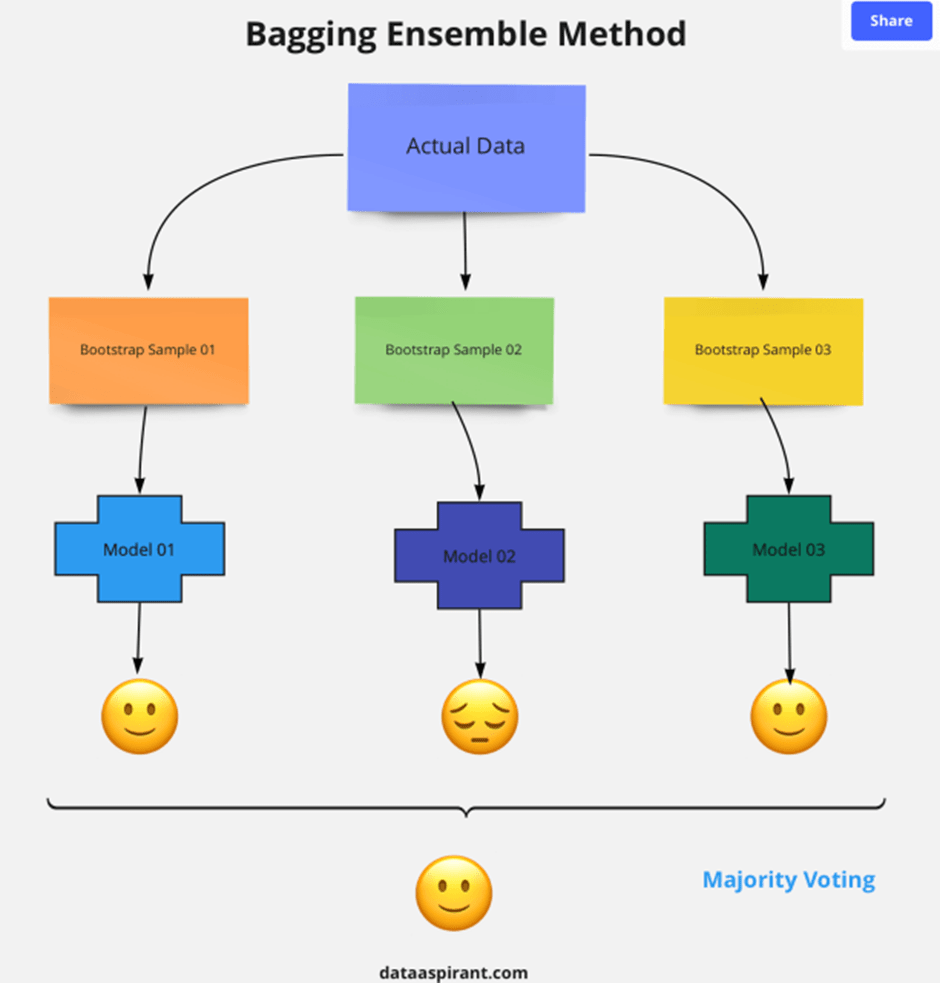 Bagging Ensemble Method

Share

Actual Data

Bootstrap Sample 01

Bootstrap Sample 02

Bootstrap Sample 03

Model 01

Model 02

Model 03

Majority Voting

dataaspirant.com